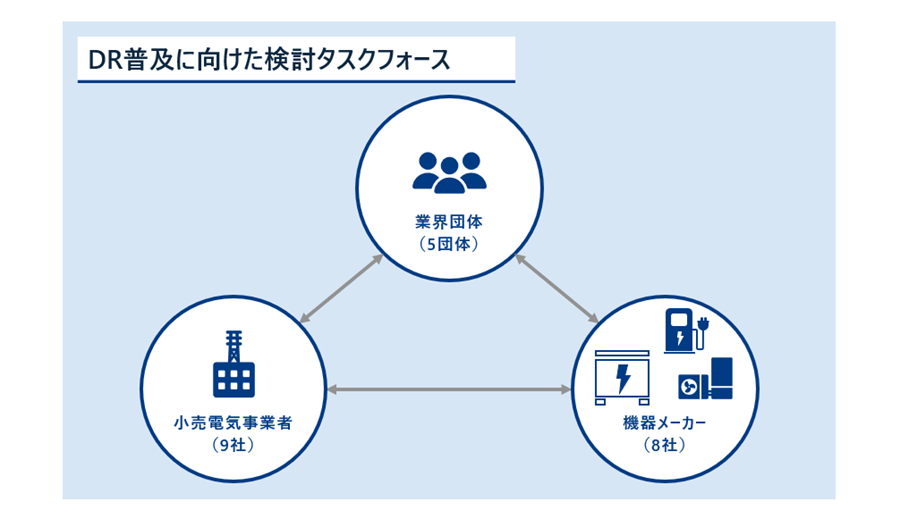 DR普及に向けた検討タスクフォース

業界団体
（5団体）

小売電気事業者
（9社）

機器メーカー
（8社）